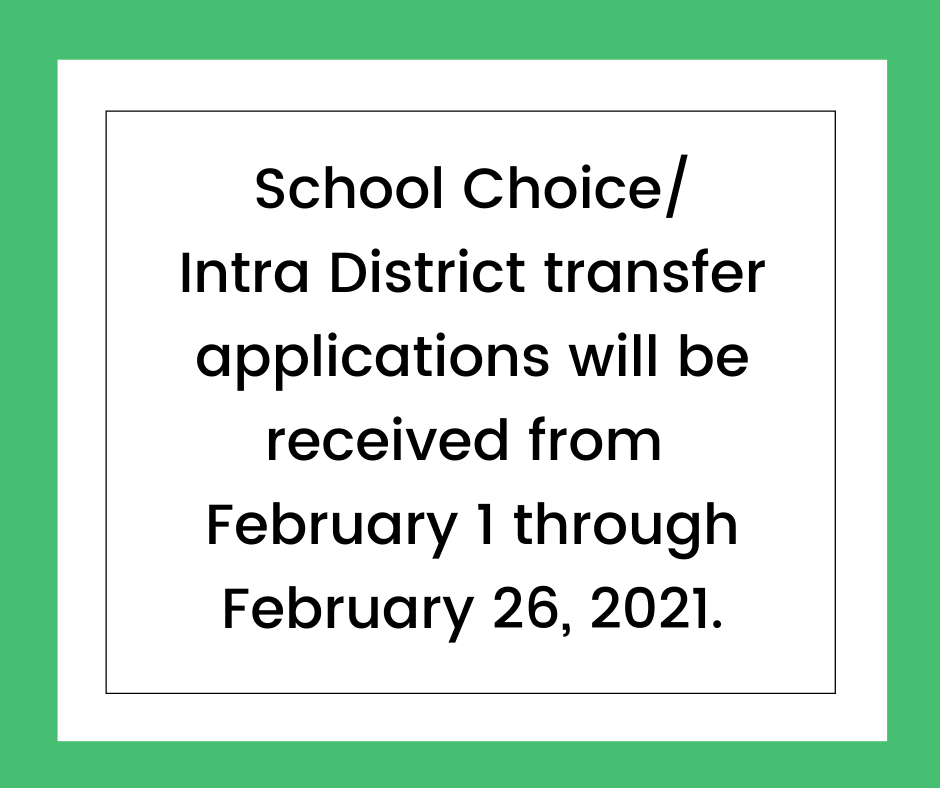 School Choice/
Intra District transfer applications will be received from February 1 through February 26, 2021.